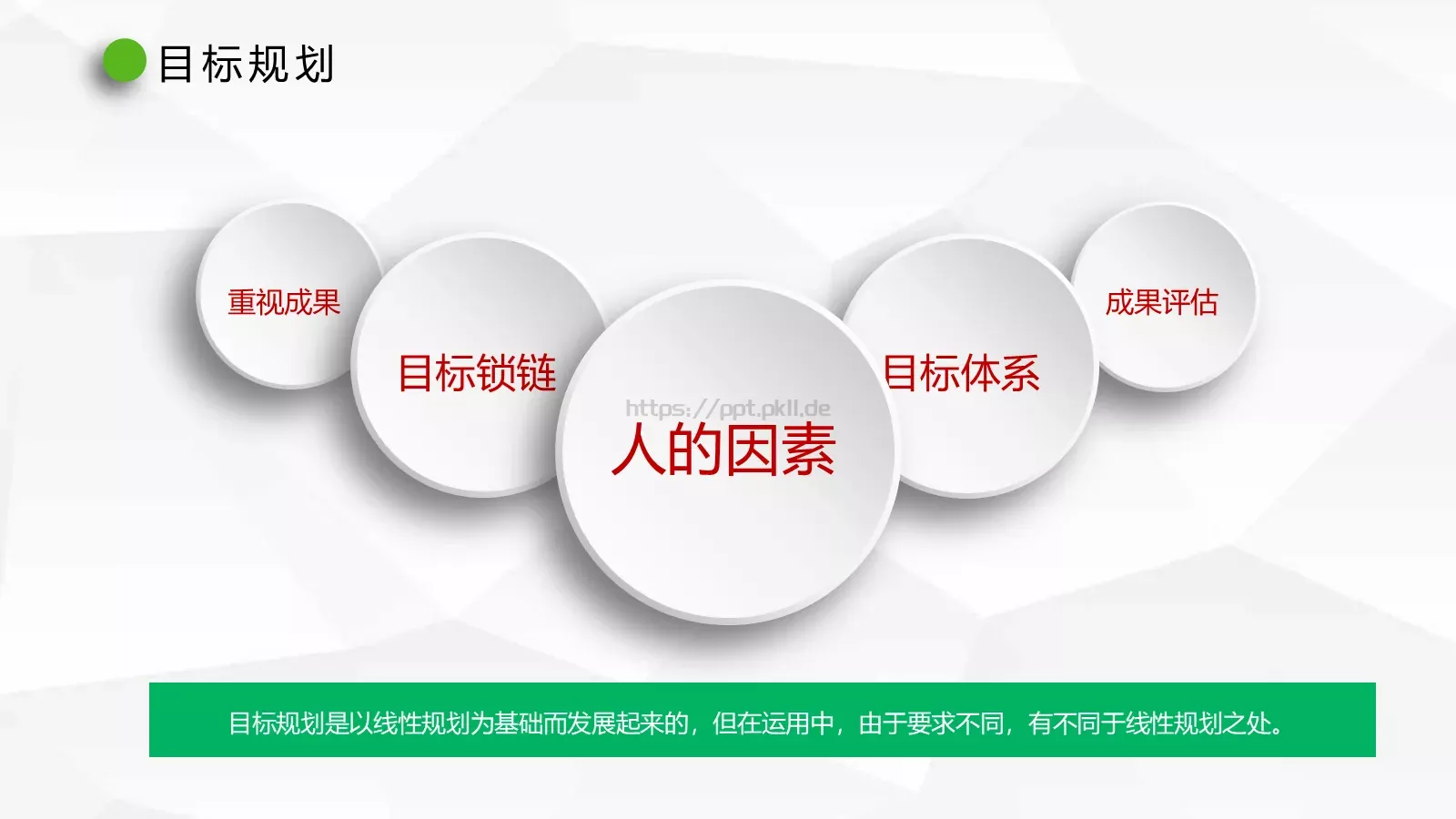 目标规划

重视成果

目标锁链

https://ppt.pkll.de

人的因素

目标体系

成果评估

目标规划是以线性规划为基础而发展起来的，但在运用中，由于要求不同，有不同于线性规划之处。